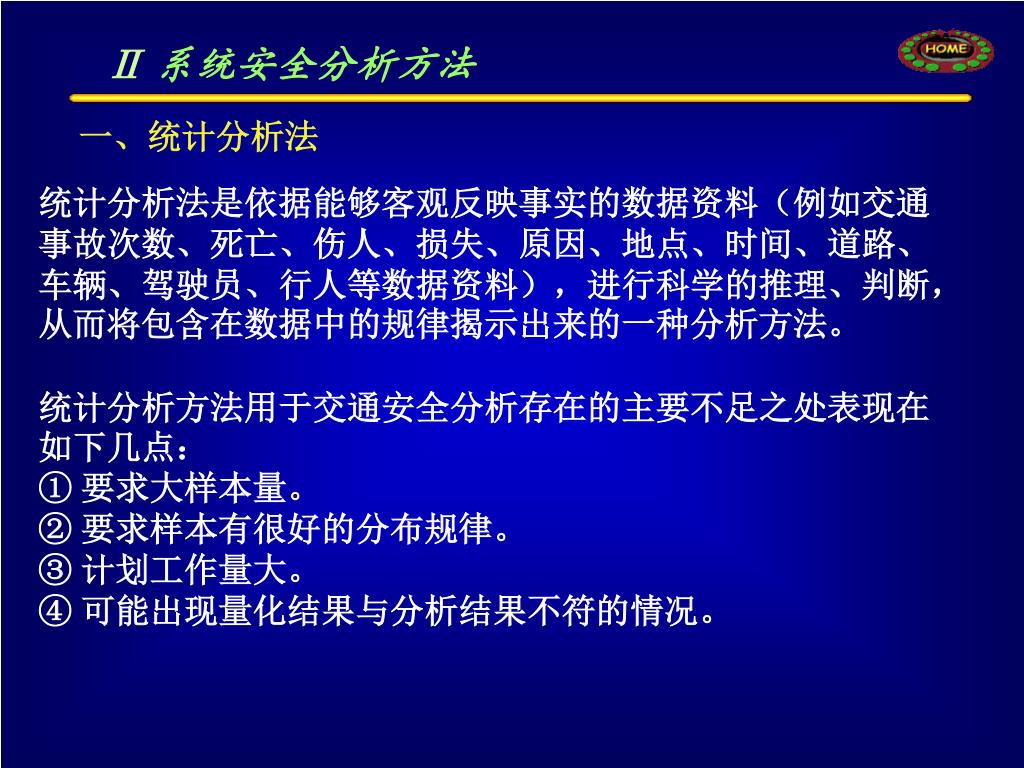 Ⅱ 系统安全分析方法

HOME

一、统计分析法

统计分析法是依据能够客观反映事实的数据资料（例如交通事故次数、死亡、伤人、损失、原因、地点、时间、道路、车辆、驾驶员、行人等数据资料），进行科学的推理、判断，从而将包含在数据中的规律揭示出来的一种分析方法。

统计分析方法用于交通安全分析存在的主要不足之处表现在如下几点：
① 要求大样本量。
② 要求样本有很好的分布规律。
③ 计划工作量大。
④ 可能出现量化结果与分析结果不符的情况。